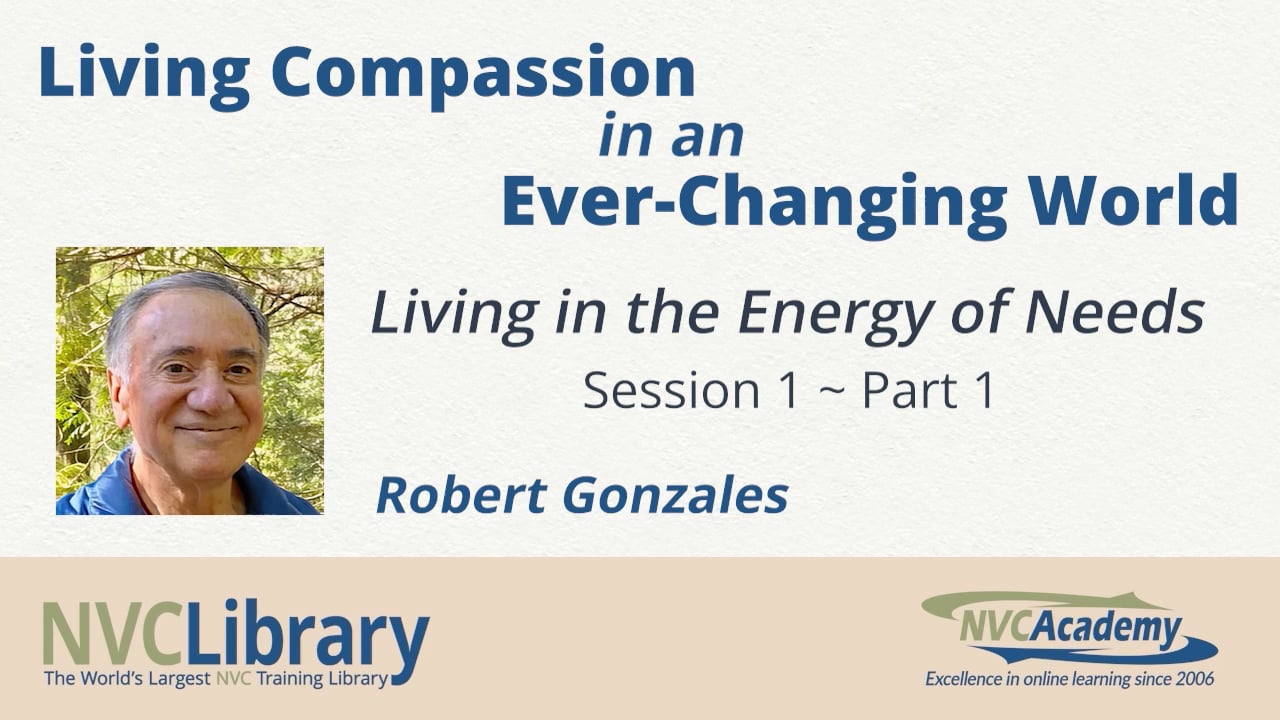 Living Compassion
in an
Ever-Changing World

Living in the Energy of Needs
Session 1 ~ Part 1

Robert Gonzales

NVCLibrary
The World's Largest NVC Training Library

NVCAcademy
Excellence in online learning since 2006